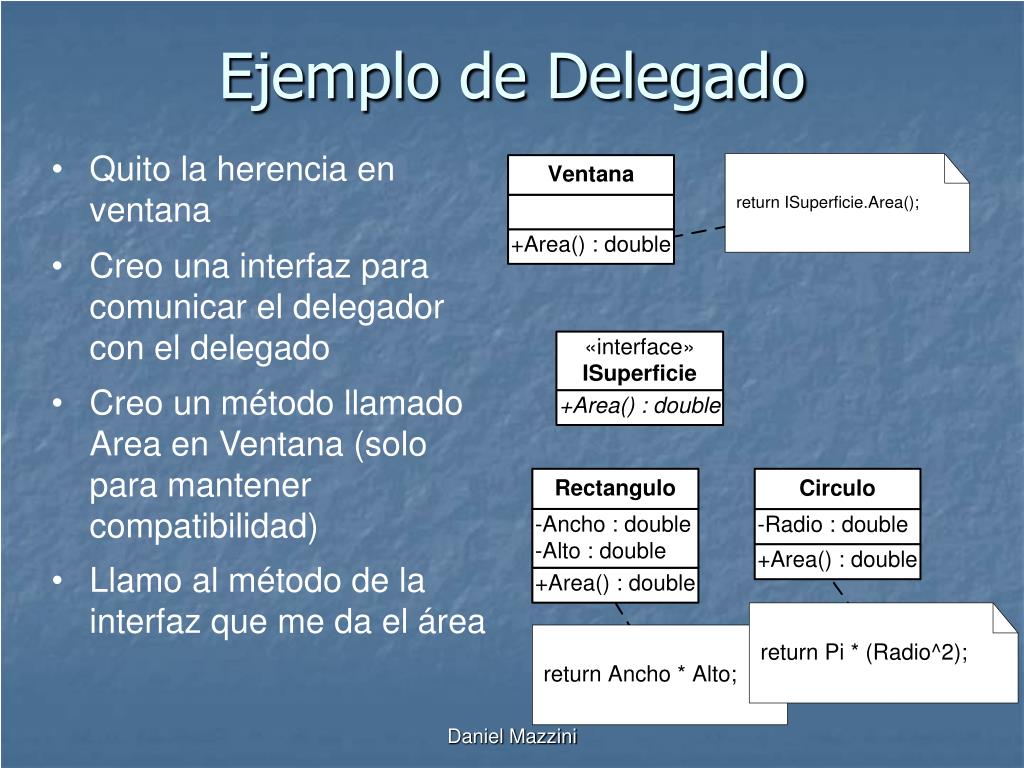 Ejemplo de Delegado

• Quito la herencia en ventana
• Creo una interfaz para comunicar el delegador con el delegado
• Creo un método llamado Area en Ventana (solo para mantener compatibilidad)
• Llamo al método de la interfaz que me da el área

Ventana
+Area() : double

return ISuperficie.Area();

«interface»
ISuperficie
+Area() : double

Rectangulo
-Ancho : double
-Alto : double
+Area() : double

Circulo
-Radio : double
+Area() : double

return Ancho * Alto;

return Pi * (Radio^2);

Daniel Mazzini